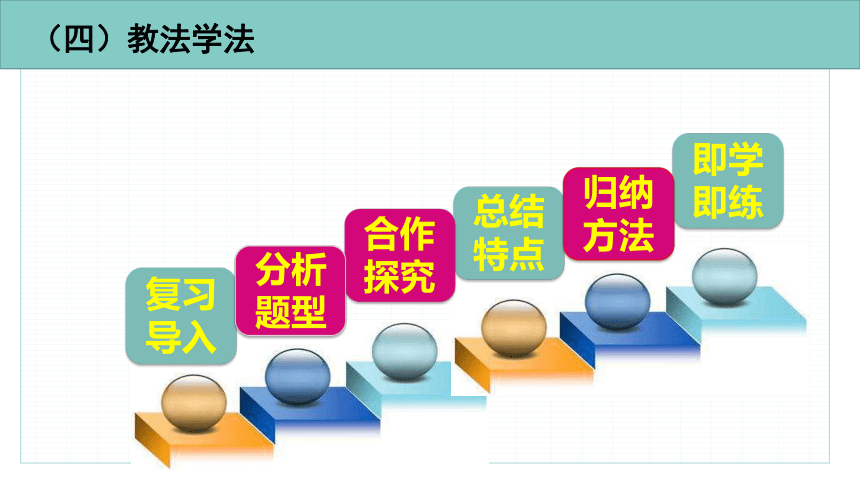 （四）教法学法

复习导入

分析题型

合作探究

总结特点

归纳方法

即学即练